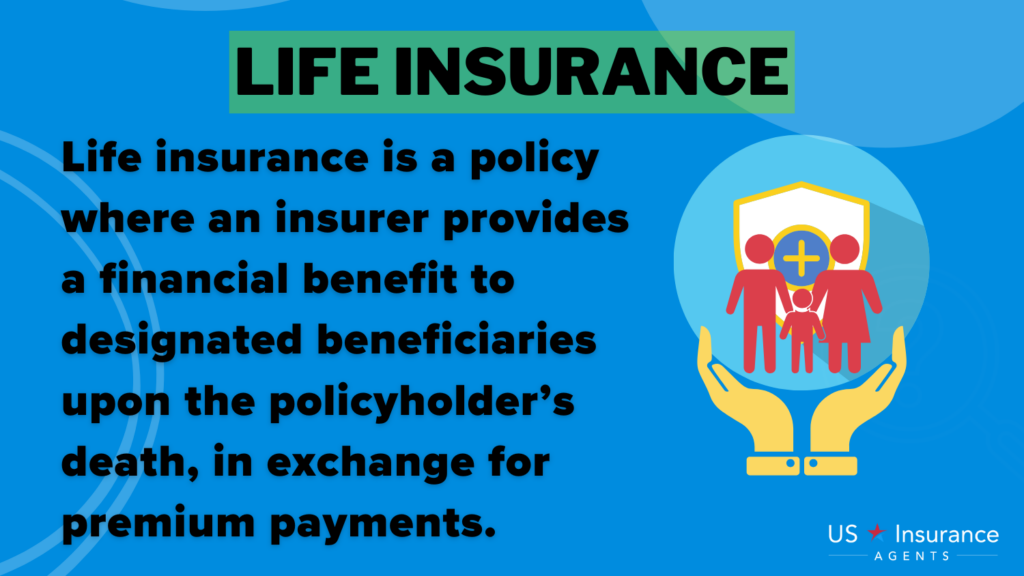 LIFE INSURANCE

Life insurance is a policy where an insurer provides a financial benefit to designated beneficiaries upon the policyholder's death, in exchange for premium payments.

US Insurance AGENTS